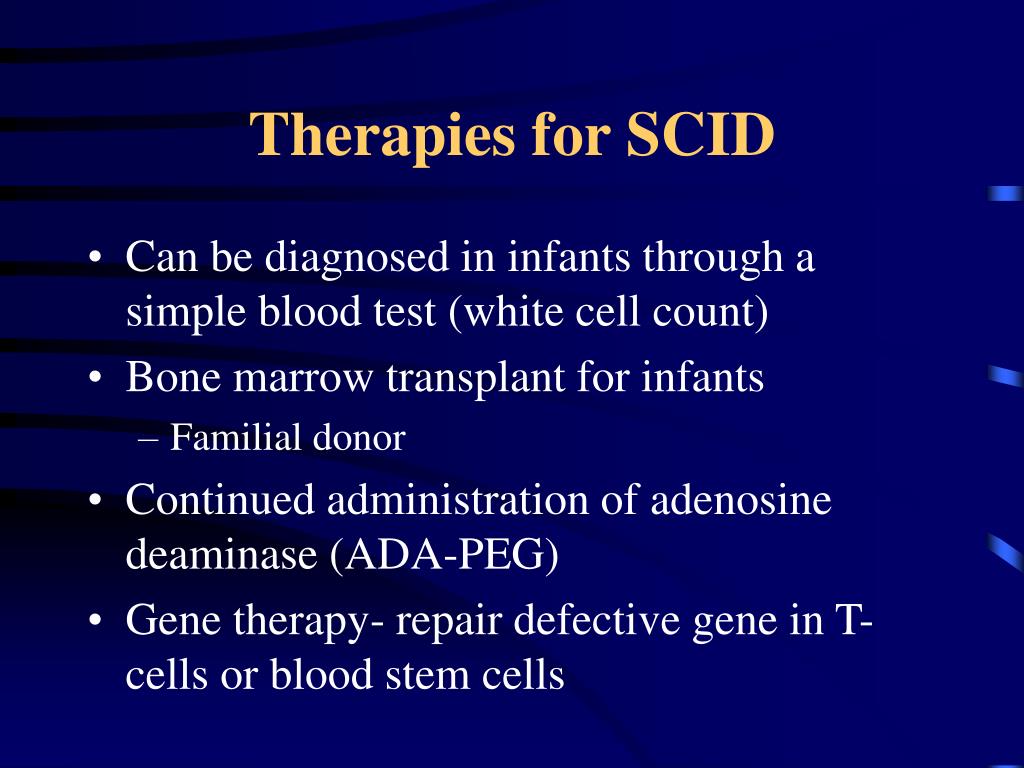 Therapies for SCID

• Can be diagnosed in infants through a simple blood test (white cell count)
• Bone marrow transplant for infants
– Familial donor
• Continued administration of adenosine deaminase (ADA-PEG)
• Gene therapy- repair defective gene in T-cells or blood stem cells